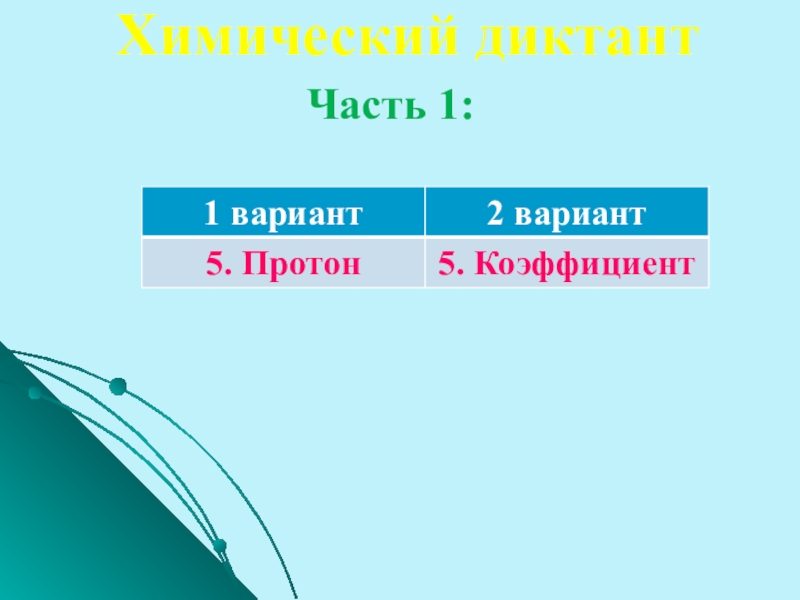 Химический диктант

Часть 1:

| 1 вариант | 2 вариант |
|---|---|
| 5. Протон | 5. Коэффициент |